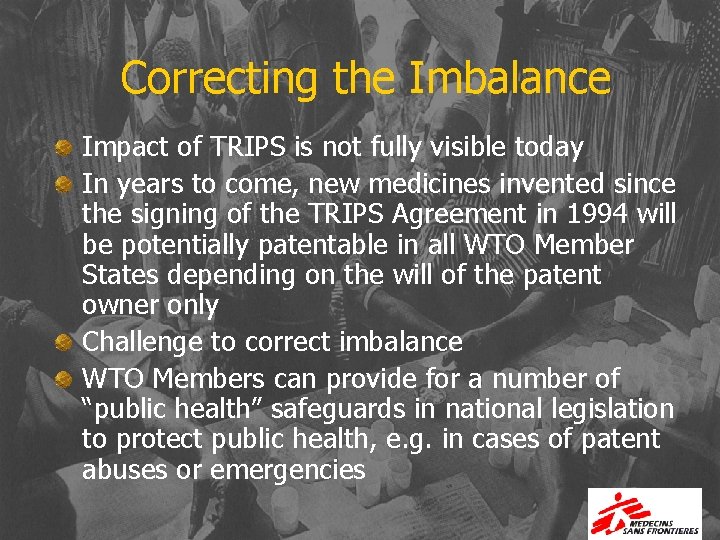 Correcting the Imbalance

Impact of TRIPS is not fully visible today

In years to come, new medicines invented since the signing of the TRIPS Agreement in 1994 will be potentially patentable in all WTO Member States depending on the will of the patent owner only

Challenge to correct imbalance

WTO Members can provide for a number of "public health" safeguards in national legislation to protect public health, e.g. in cases of patent abuses or emergencies

MEDECINS SANS FRONTIERES